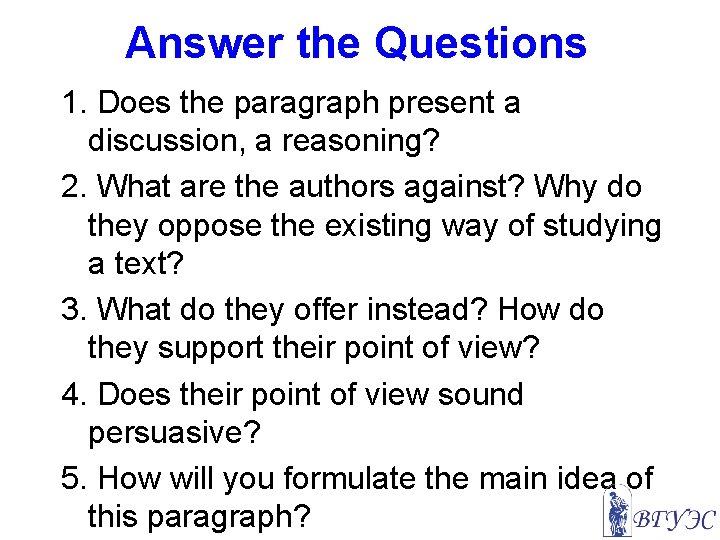 Answer the Questions

1. Does the paragraph present a discussion, a reasoning?

2. What are the authors against? Why do they oppose the existing way of studying a text?

3. What do they offer instead? How do they support their point of view?

4. Does their point of view sound persuasive?

5. How will you formulate the main idea of this paragraph?

ВГУЭС